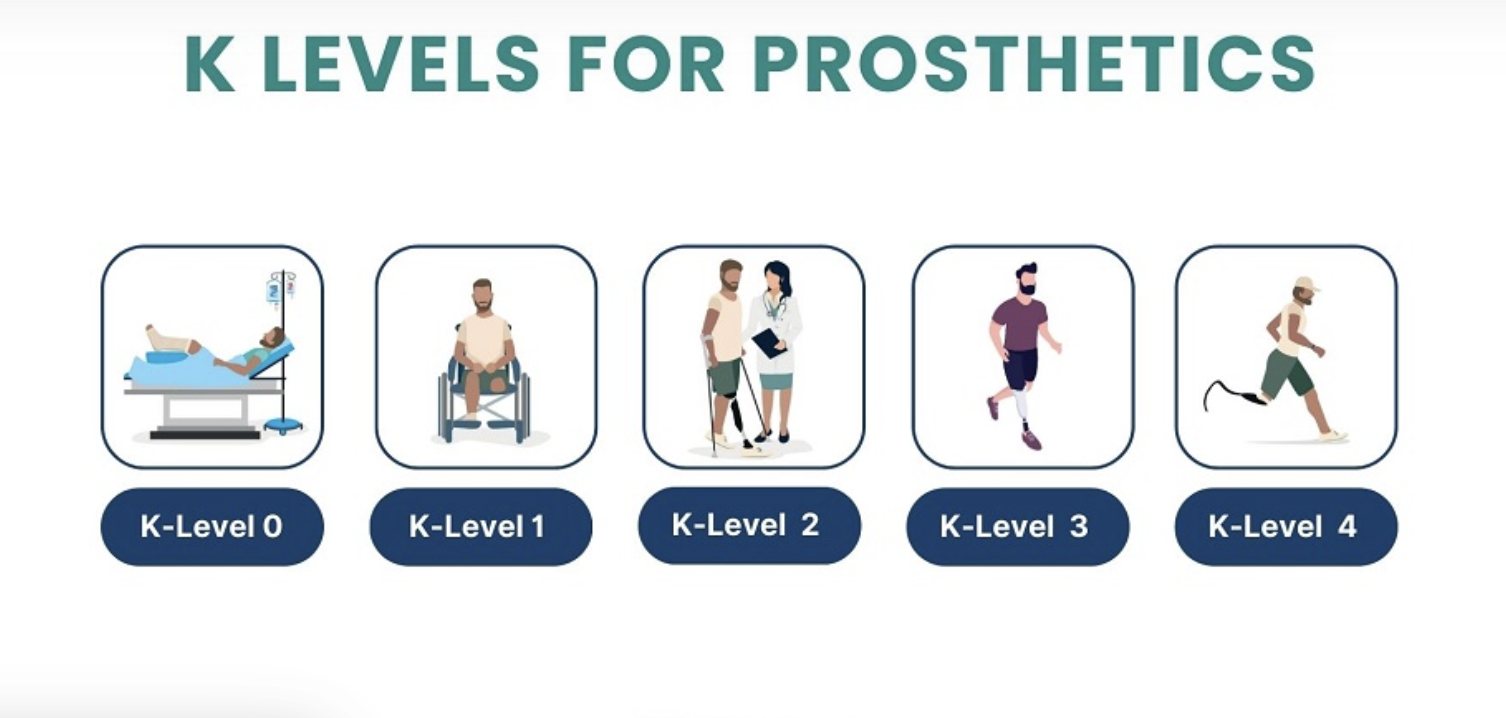 K LEVELS FOR PROSTHETICS

K-Level 0

K-Level 1

K-Level 2

K-Level 3

K-Level 4